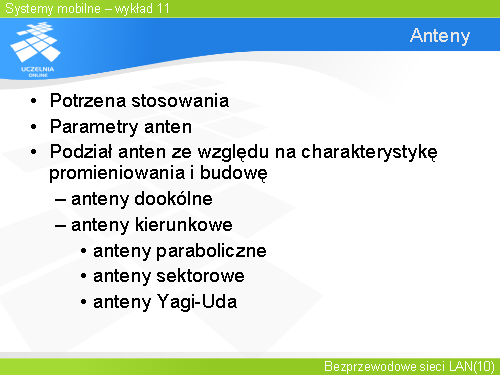 Systemy mobilne – wykład 11

UCZELNIA ONLINE

Anteny

• Potrzena stosowania
• Parametry anten
• Podział anten ze względu na charakterystykę promieniowania i budowę
– anteny dookólne
– anteny kierunkowe
• anteny paraboliczne
• anteny sektorowe
• anteny Yagi-Uda

Bezprzewodowe sieci LAN(10)